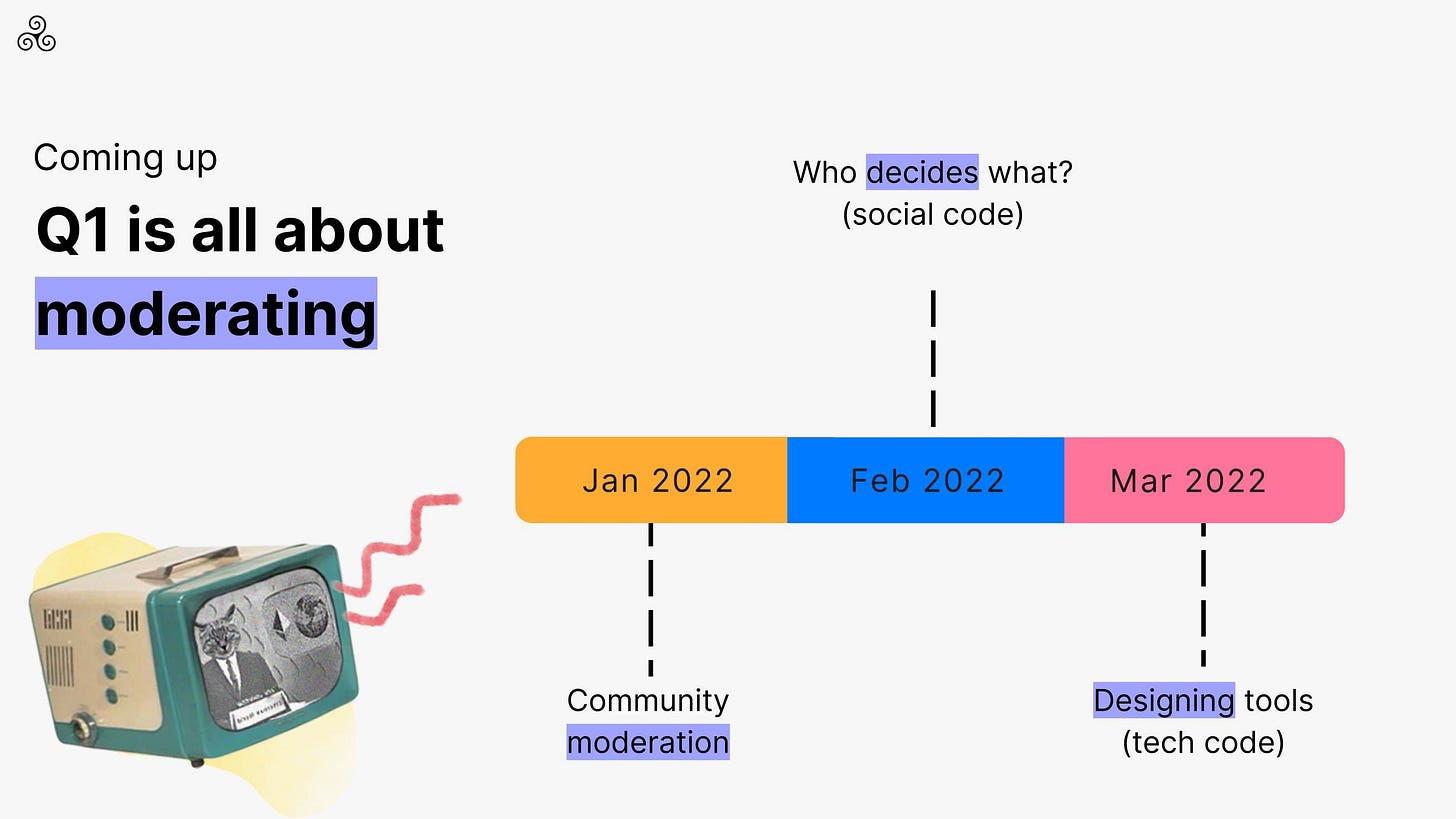 Coming up

Q1 is all about moderating

Who decides what?
(social code)

Jan 2022

Feb 2022

Mar 2022

Community moderation

Designing tools
(tech code)